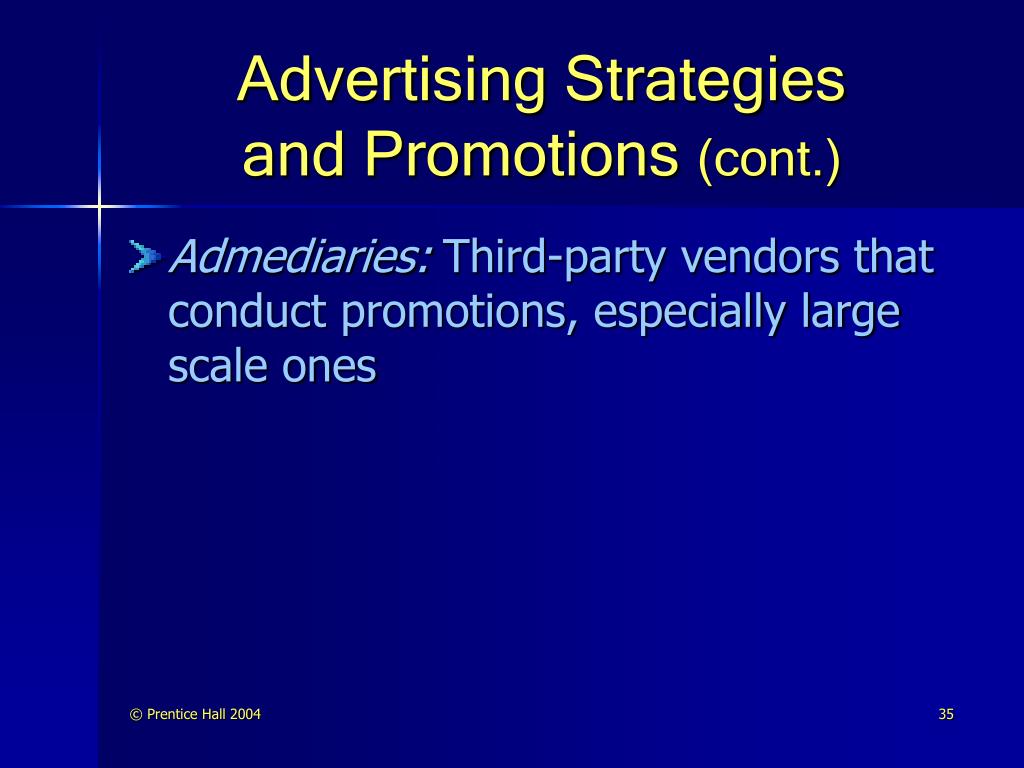 Advertising Strategies and Promotions (cont.)

Admediaries: Third-party vendors that conduct promotions, especially large scale ones

© Prentice Hall 2004

35